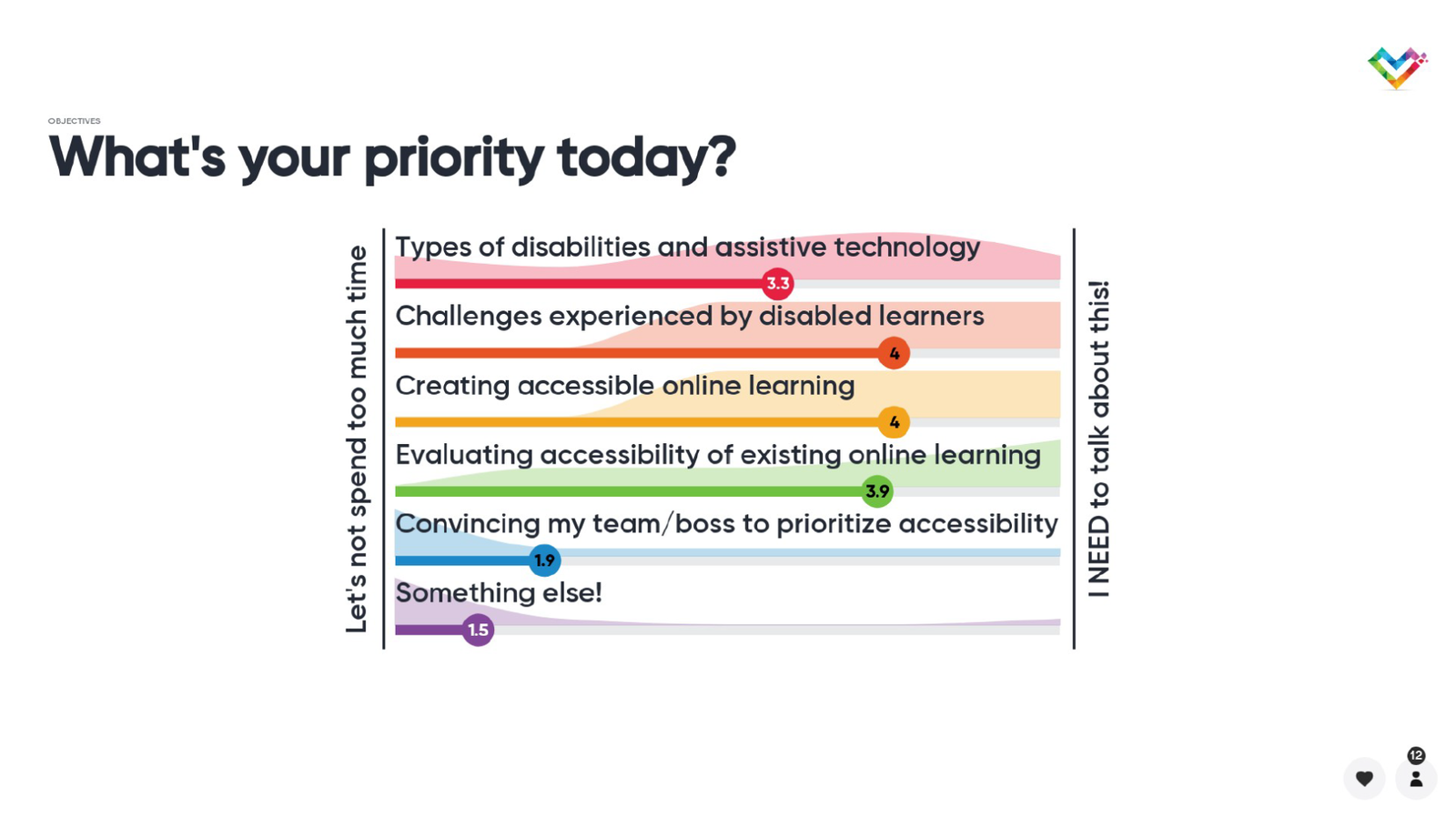 OBJECTIVES

What's your priority today?

Let's not spend too much time

Types of disabilities and assistive technology
3.3

Challenges experienced by disabled learners
4

Creating accessible online learning
4

Evaluating accessibility of existing online learning
3.9

Convincing my team/boss to prioritize accessibility
1.9

Something else!
1.5

I NEED to talk about this!

12